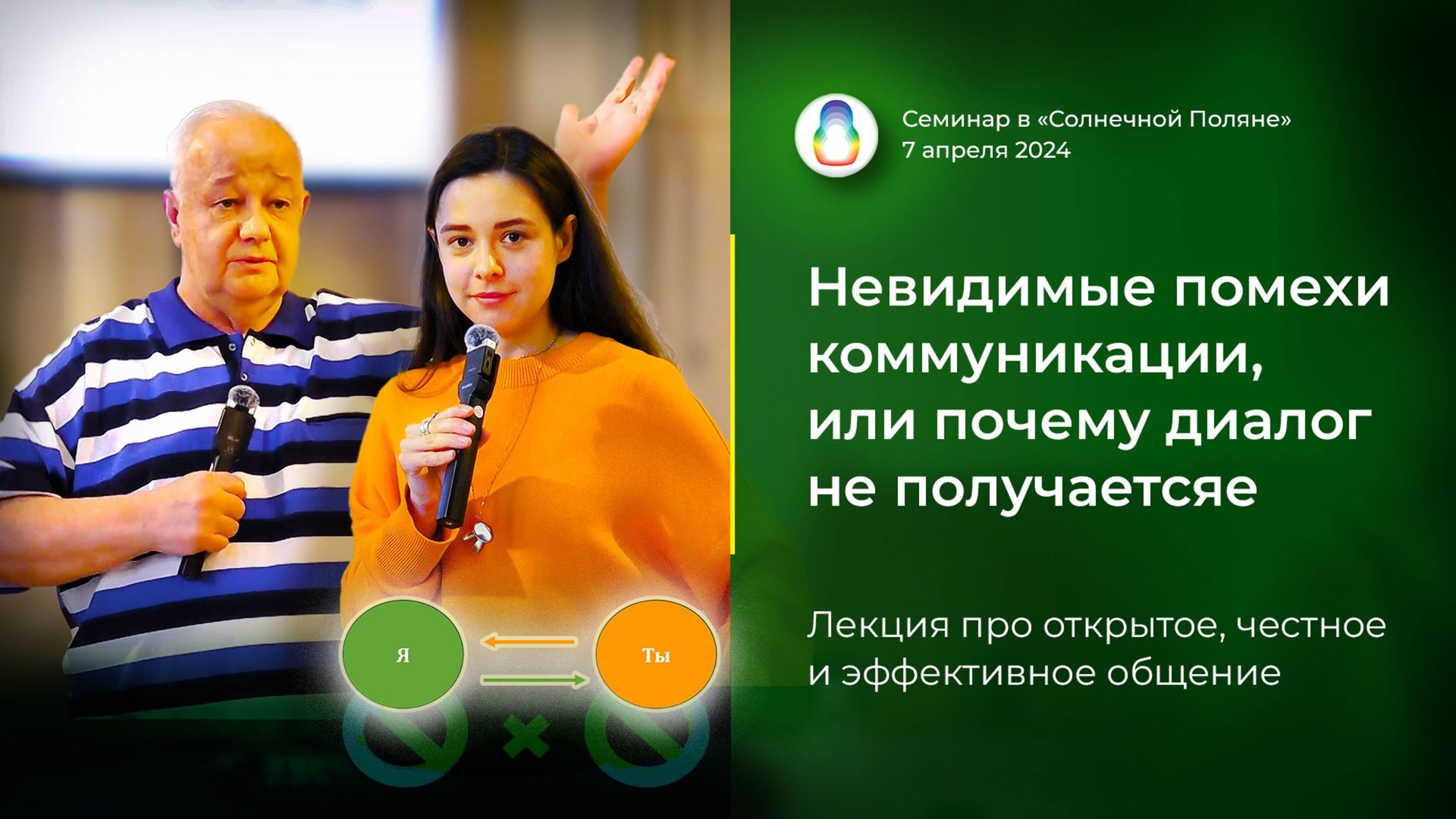 Семинар в «Солнечной Поляне»
7 апреля 2024

Невидимые помехи коммуникации, или почему диалог не получаетсяе

Лекция про открытое, честное и эффективное общение

Я

Ты